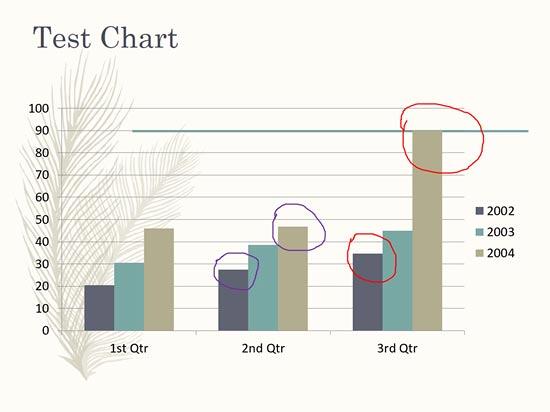 Test Chart

100
90
80
70
60
50
40
30
20
10
0

1st Qtr
2nd Qtr
3rd Qtr

2002
2003
2004